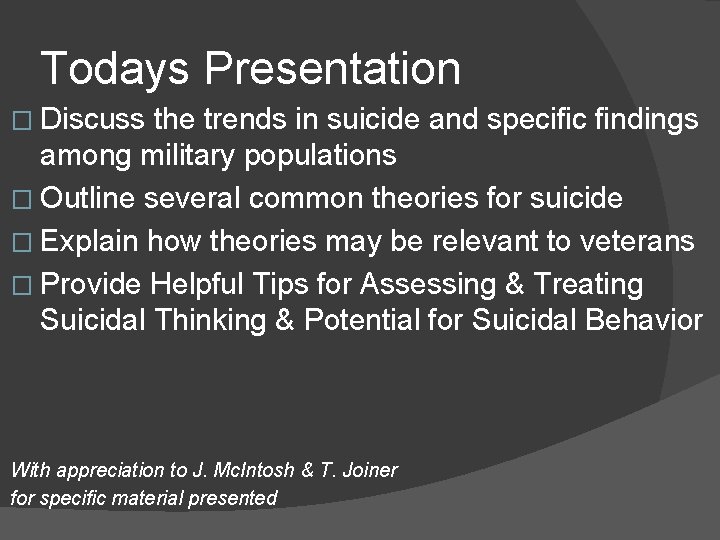 Todays Presentation

□ Discuss the trends in suicide and specific findings among military populations

□ Outline several common theories for suicide

□ Explain how theories may be relevant to veterans

□ Provide Helpful Tips for Assessing & Treating Suicidal Thinking & Potential for Suicidal Behavior

With appreciation to J. McIntosh & T. Joiner for specific material presented